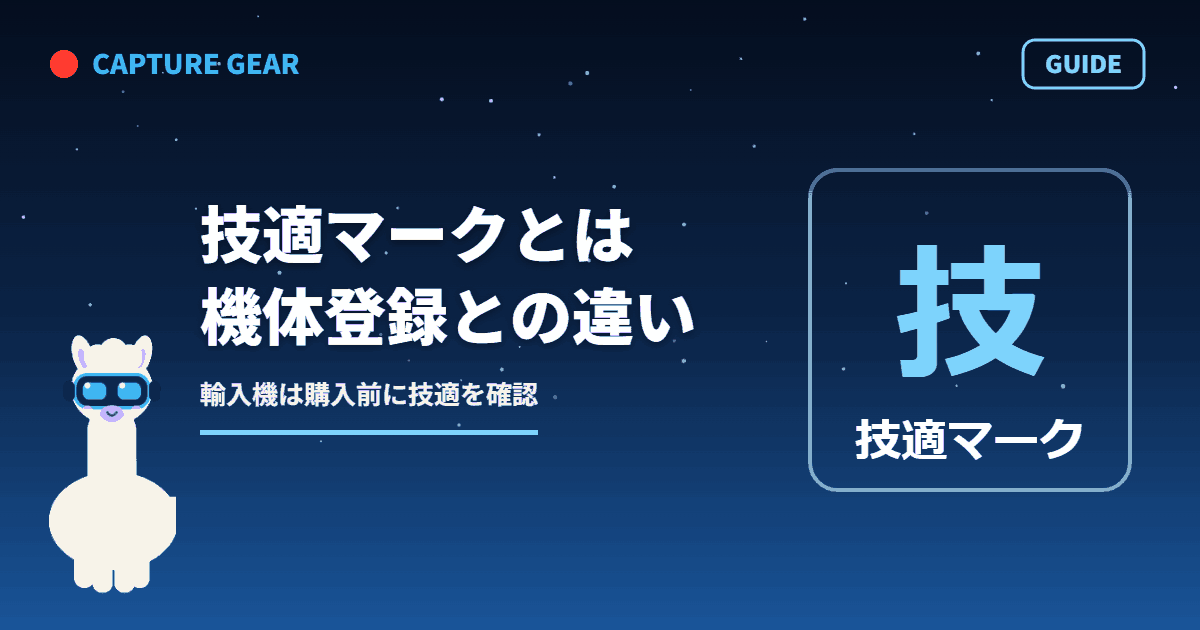 CAPTURE GEAR

GUIDE

技適マークとは
機体登録との違い

輸入機は購入前に技適を確認

技

技適マーク